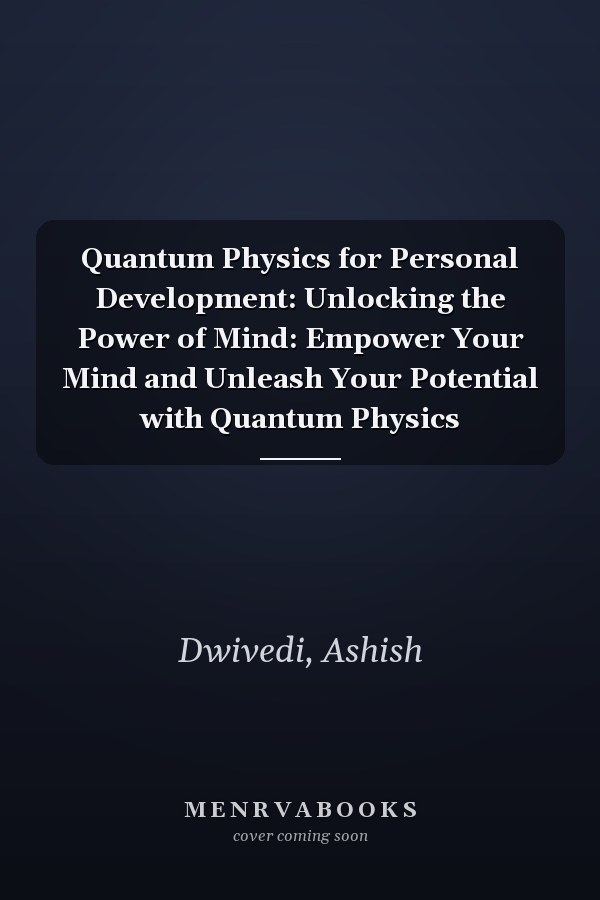 Quantum Physics for Personal Development: Unlocking the Power of Mind: Empower Your Mind and Unleash Your Potential with Quantum Physics

Dwivedi, Ashish

MENRVABOOKS
cover coming soon